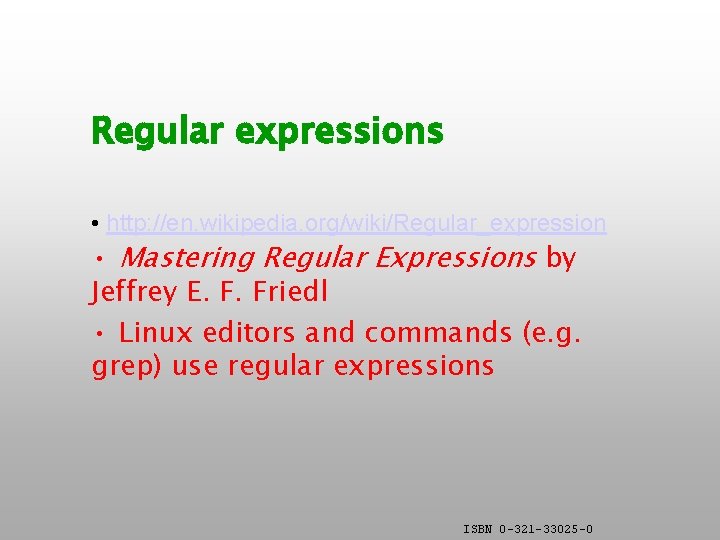 Regular expressions

• http://en.wikipedia.org/wiki/Regular_expression

• Mastering Regular Expressions by Jeffrey E. F. Friedl

• Linux editors and commands (e.g. grep) use regular expressions

ISBN 0-321-33025-0